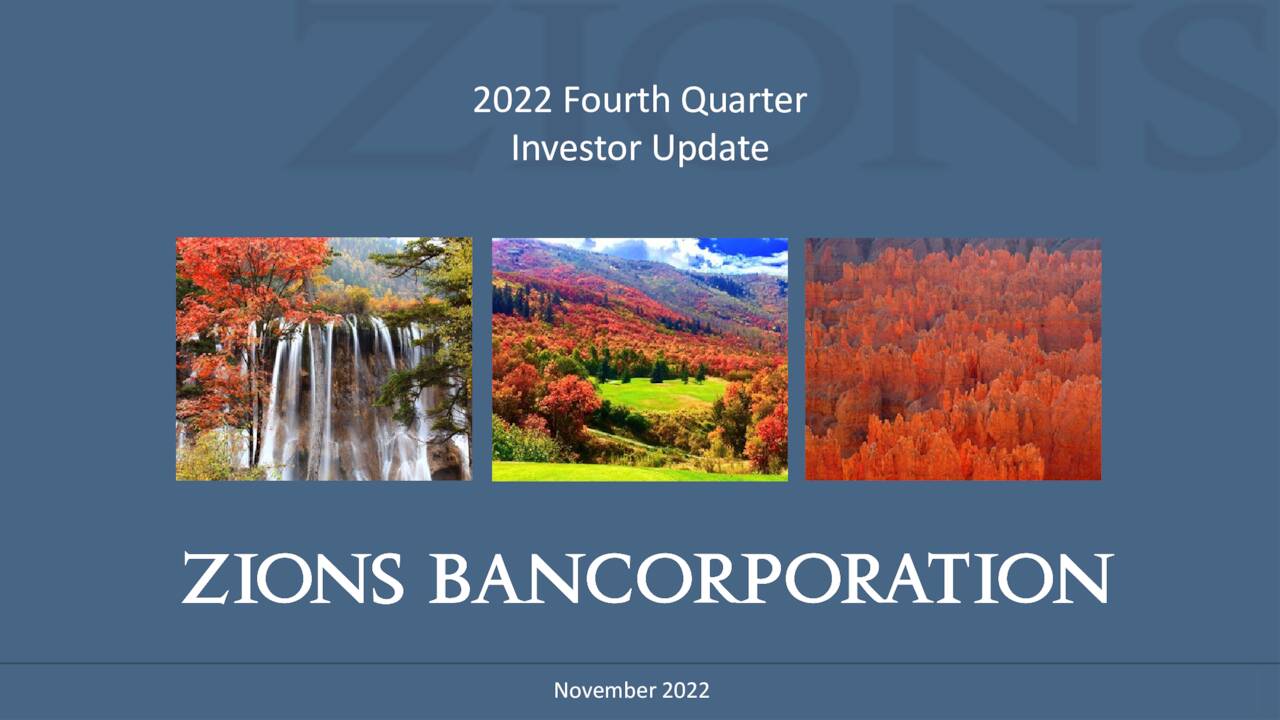 ZIONS

2022 Fourth Quarter
Investor Update

ZIONS BANCORPORATION

November 2022